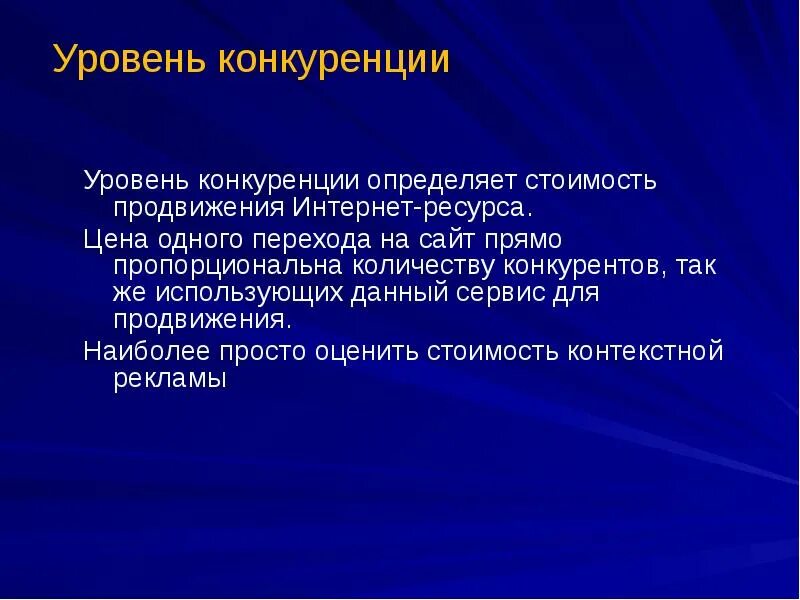 Уровень конкуренции

Уровень конкуренции определяет стоимость продвижения Интернет-ресурса.

Цена одного перехода на сайт прямо пропорциональна количеству конкурентов, так же использующих данный сервис для продвижения.

Наиболее просто оценить стоимость контекстной рекламы